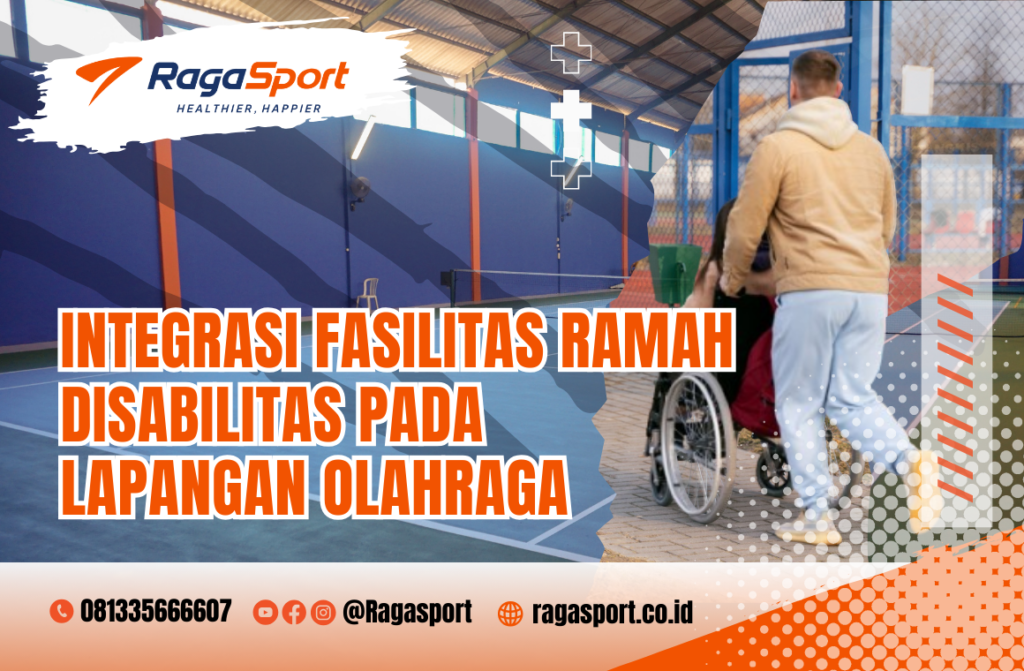 RagaSport
HEALTHIER, HAPPIER

INTEGRASI FASILITAS RAMAH DISABILITAS PADA LAPANGAN OLAHRAGA

081335666607 @Ragasport ragasport.co.id